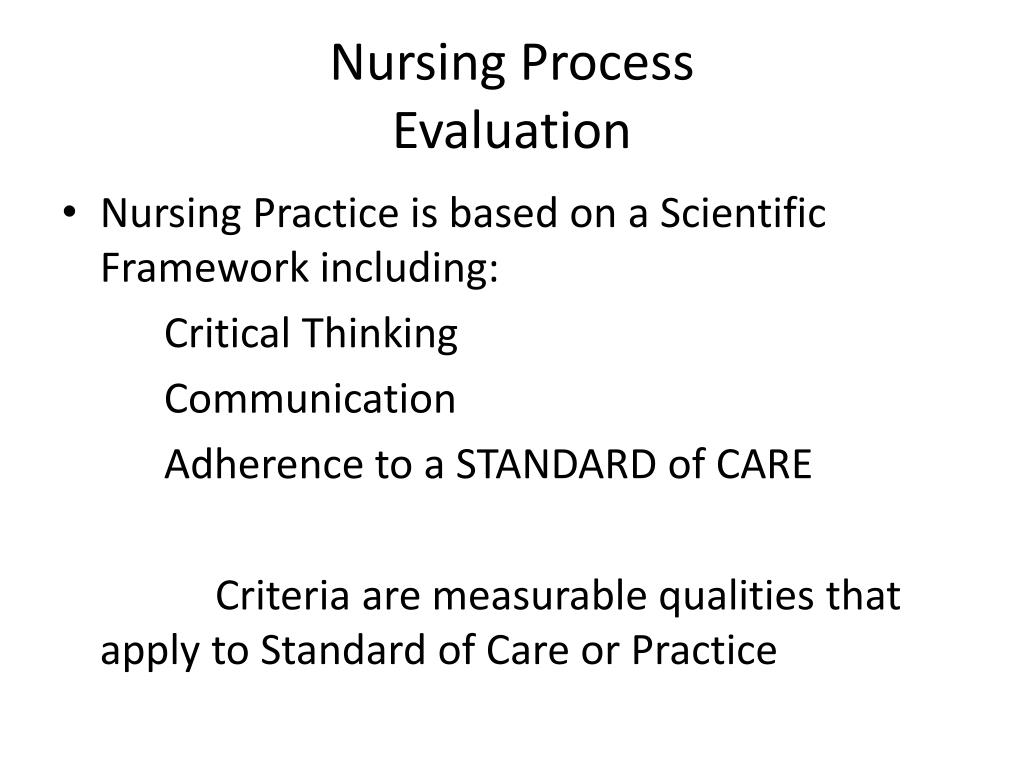 Nursing Process
Evaluation

• Nursing Practice is based on a Scientific Framework including:

Critical Thinking

Communication

Adherence to a STANDARD of CARE

Criteria are measurable qualities that apply to Standard of Care or Practice